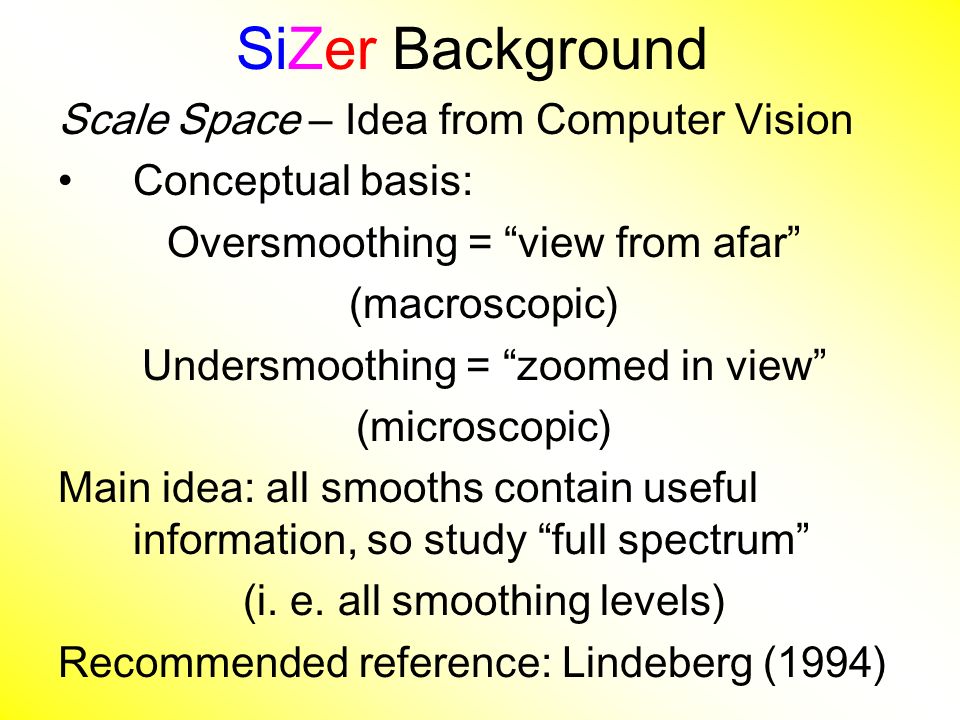 SiZer Background

Scale Space – Idea from Computer Vision

• Conceptual basis:

Oversmoothing = “view from afar”

(macroscopic)

Undersmoothing = “zoomed in view”

(microscopic)

Main idea: all smooths contain useful information, so study “full spectrum”

(i. e. all smoothing levels)

Recommended reference: Lindeberg (1994)